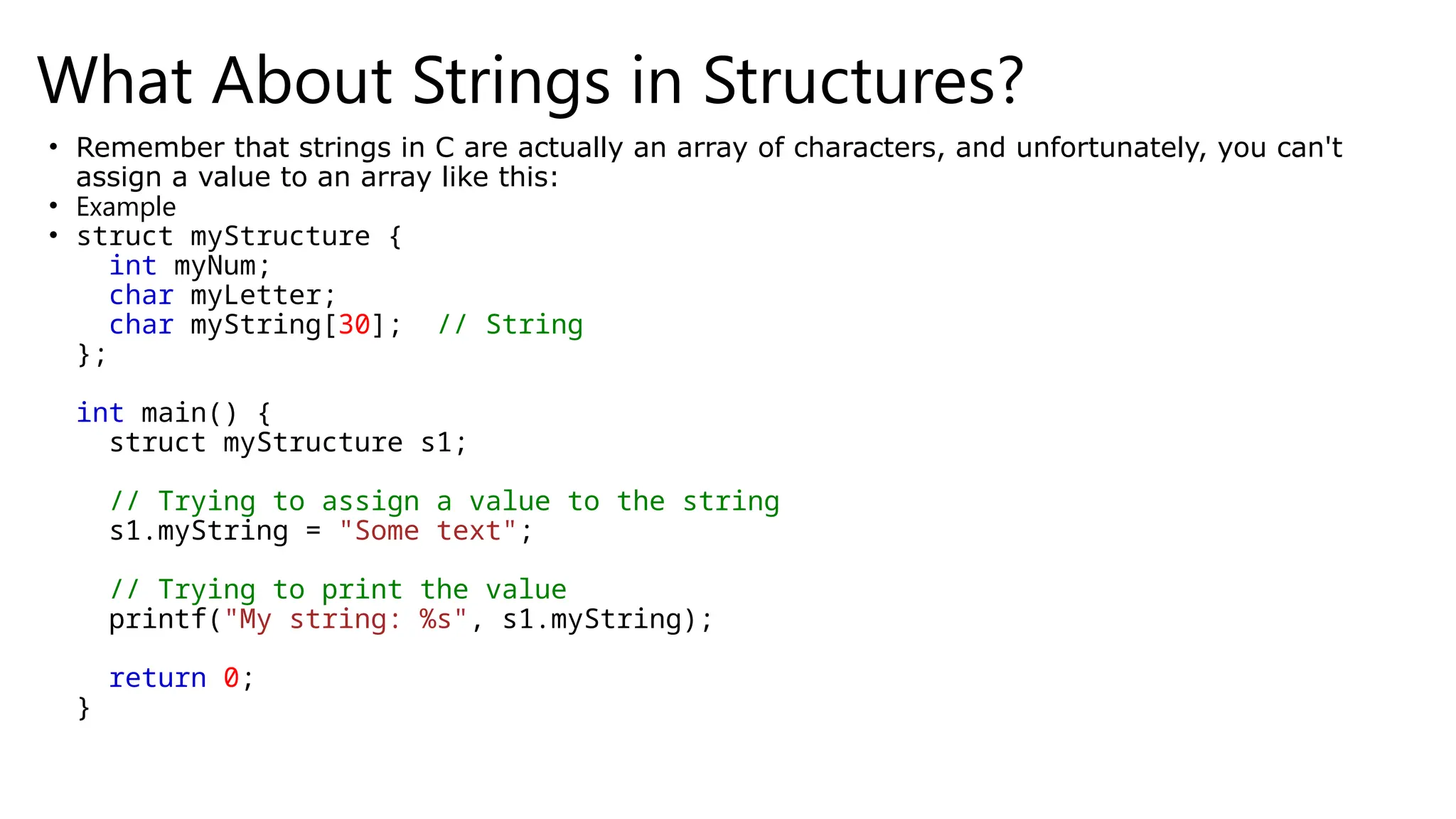 What About Strings in Structures?

• Remember that strings in C are actually an array of characters, and unfortunately, you can't assign a value to an array like this:
• Example
• struct myStructure {
  int myNum;
  char myLetter;
  char myString[30]; // String
};

int main() {
  struct myStructure s1;

  // Trying to assign a value to the string
  s1.myString = "Some text";

  // Trying to print the value
  printf("My string: %s", s1.myString);

  return 0;
}